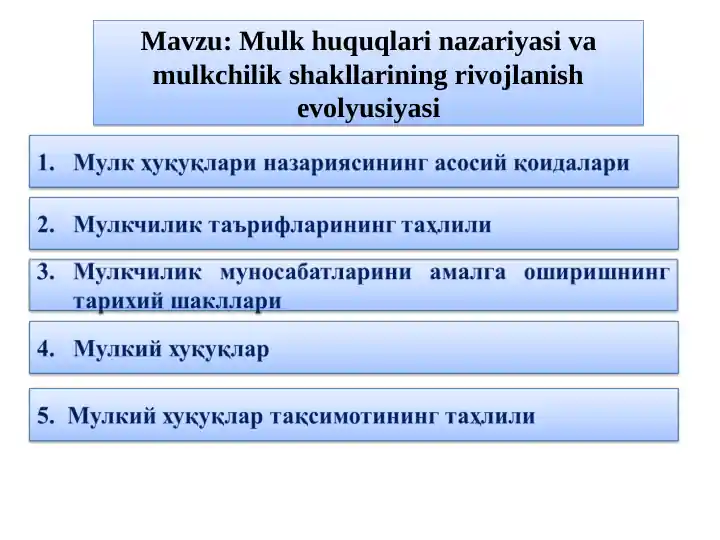 Mavzu: Mulk huquqlari nazariyasi va mulkchilik shakllarining rivojlanish evolyusiyasi

1. Мулк ҳуқуқлари назариясининг асосий қоидалари

2. Мулкчилик таърифларининг таҳлили

3. Мулкчилик муносабатларини амалга оширишнинг тарихий шакллари

4. Мулкий ҳуқуқлар

5. Мулкий ҳуқуқлар тақсимотининг таҳлили